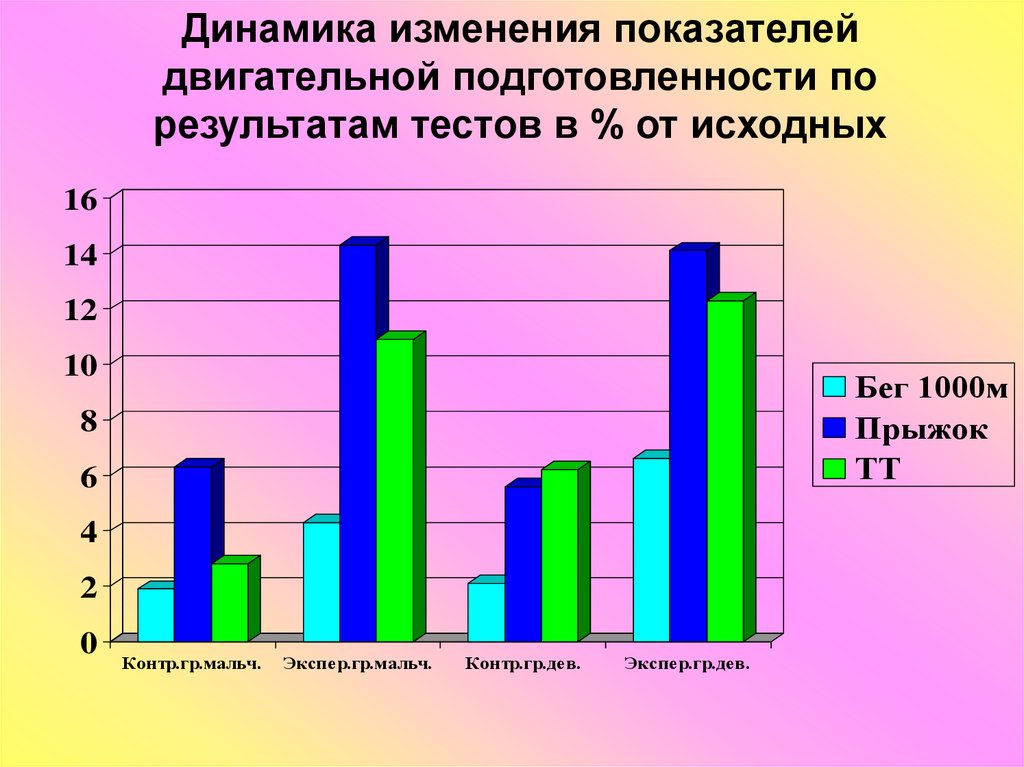 Динамика изменения показателей двигательной подготовленности по результатам тестов в % от исходных

16
14
12
10
8
6
4
2
0

Контр.гр.мальч.
Экспер.гр.мальч.
Контр.гр.дев.
Экспер.гр.дев.

Бег 1000м
Прыжок
ТТ